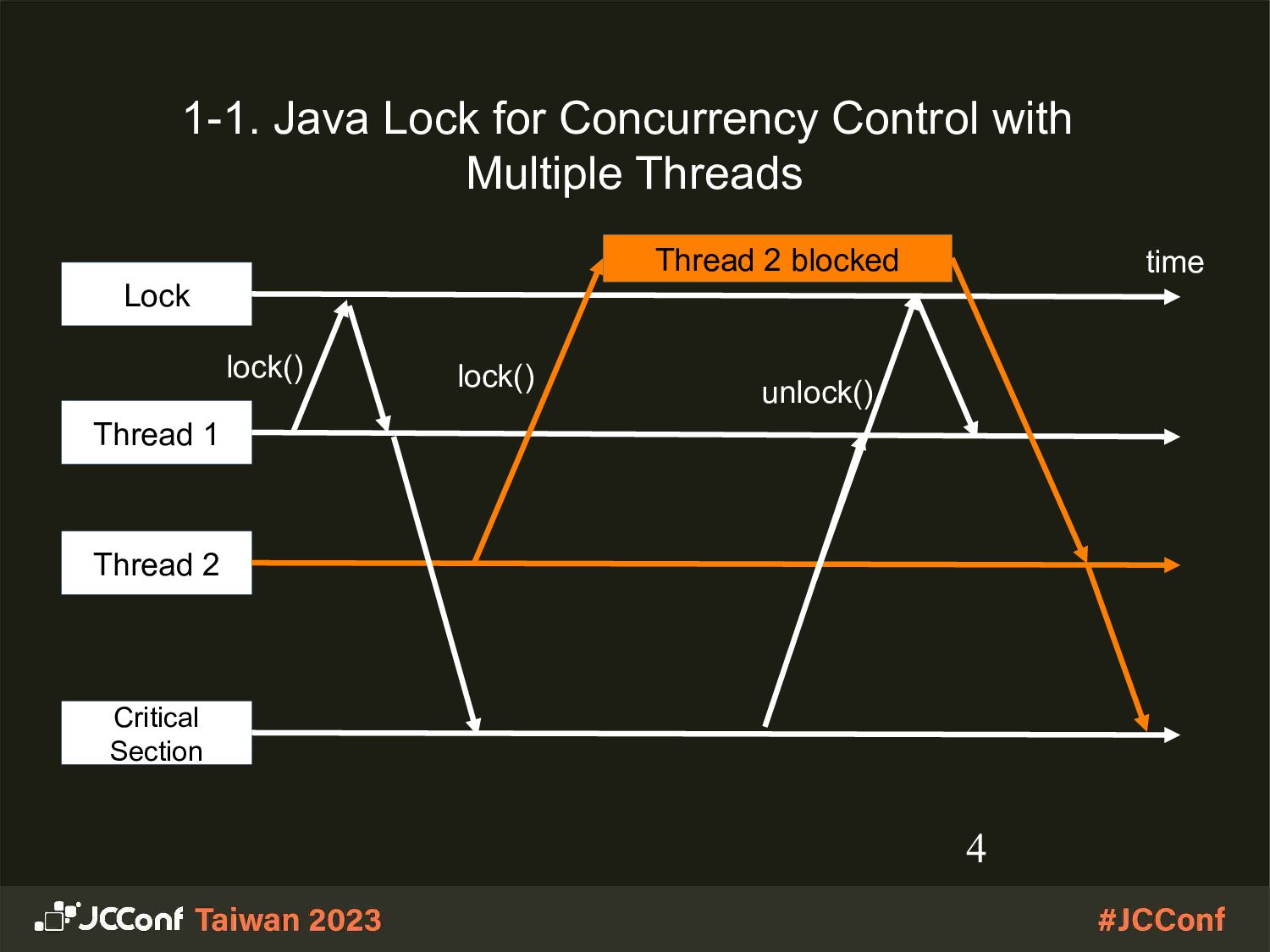 1-1. Java Lock for Concurrency Control with Multiple Threads

Thread 2 blocked

time

Lock

lock()

lock()

unlock()

Thread 1

Thread 2

Critical Section

4

JCConf Taiwan 2023

#JCConf